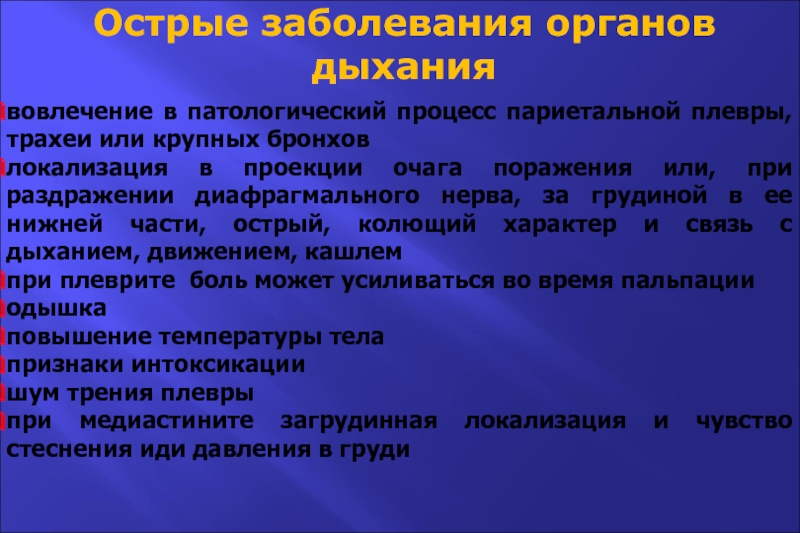 Острые заболевания органов дыхания

вовлечение в патологический процесс париетальной плевры, трахеи или крупных бронхов

локализация в проекции очага поражения или, при раздражении диафрагмального нерва, за грудиной в ее нижней части, острый, колющий характер и связь с дыханием, движением, кашлем

при плеврите боль может усиливаться во время пальпации

одышка

повышение температуры тела

признаки интоксикации

шум трения плевры

при медиастините загрудинная локализация и чувство стеснения иди давления в груди